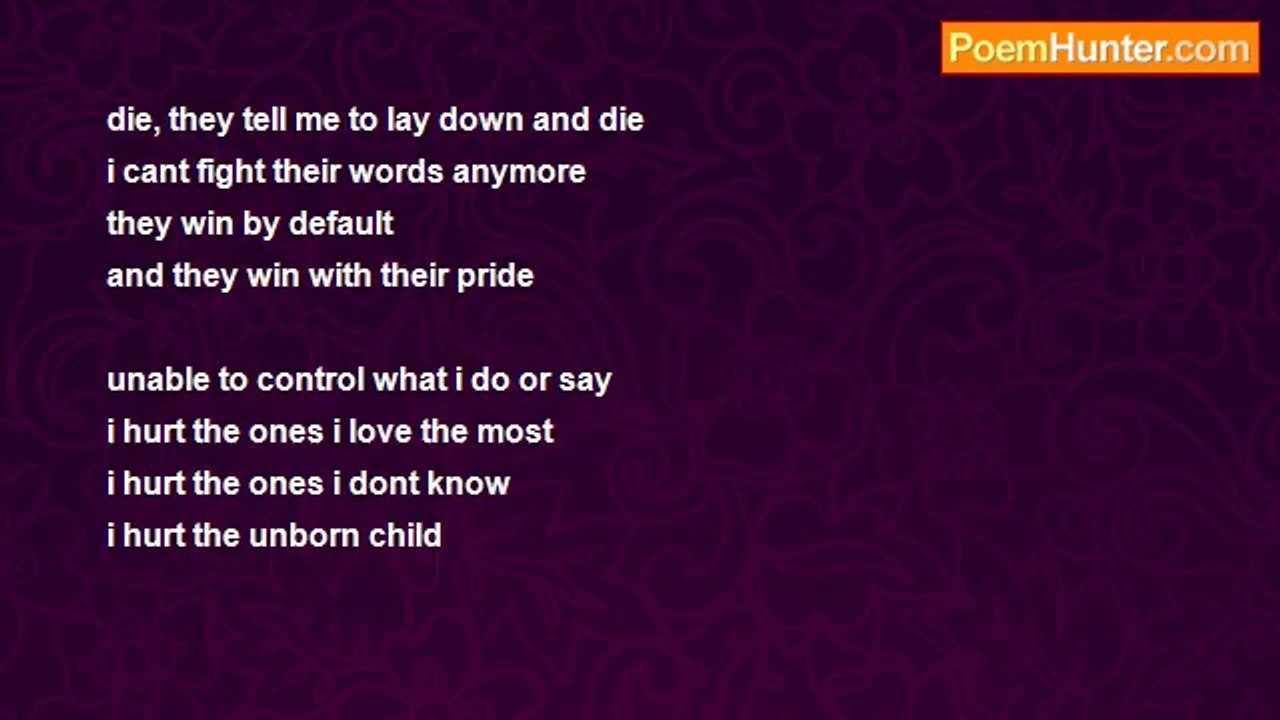 PoemHunter.com

die, they tell me to lay down and die
i cant fight their words anymore
they win by default
and they win with their pride

unable to control what i do or say
i hurt the ones i love the most
i hurt the ones i dont know
i hurt the unborn child